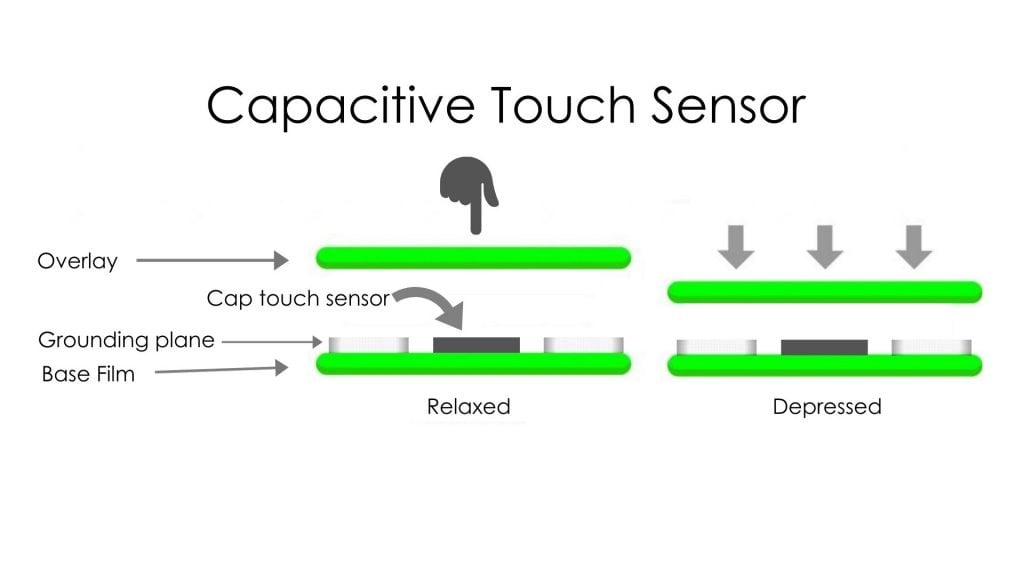 Capacitive Touch Sensor

Overlay

Cap touch sensor

Grounding plane

Base Film

Relaxed

Depressed